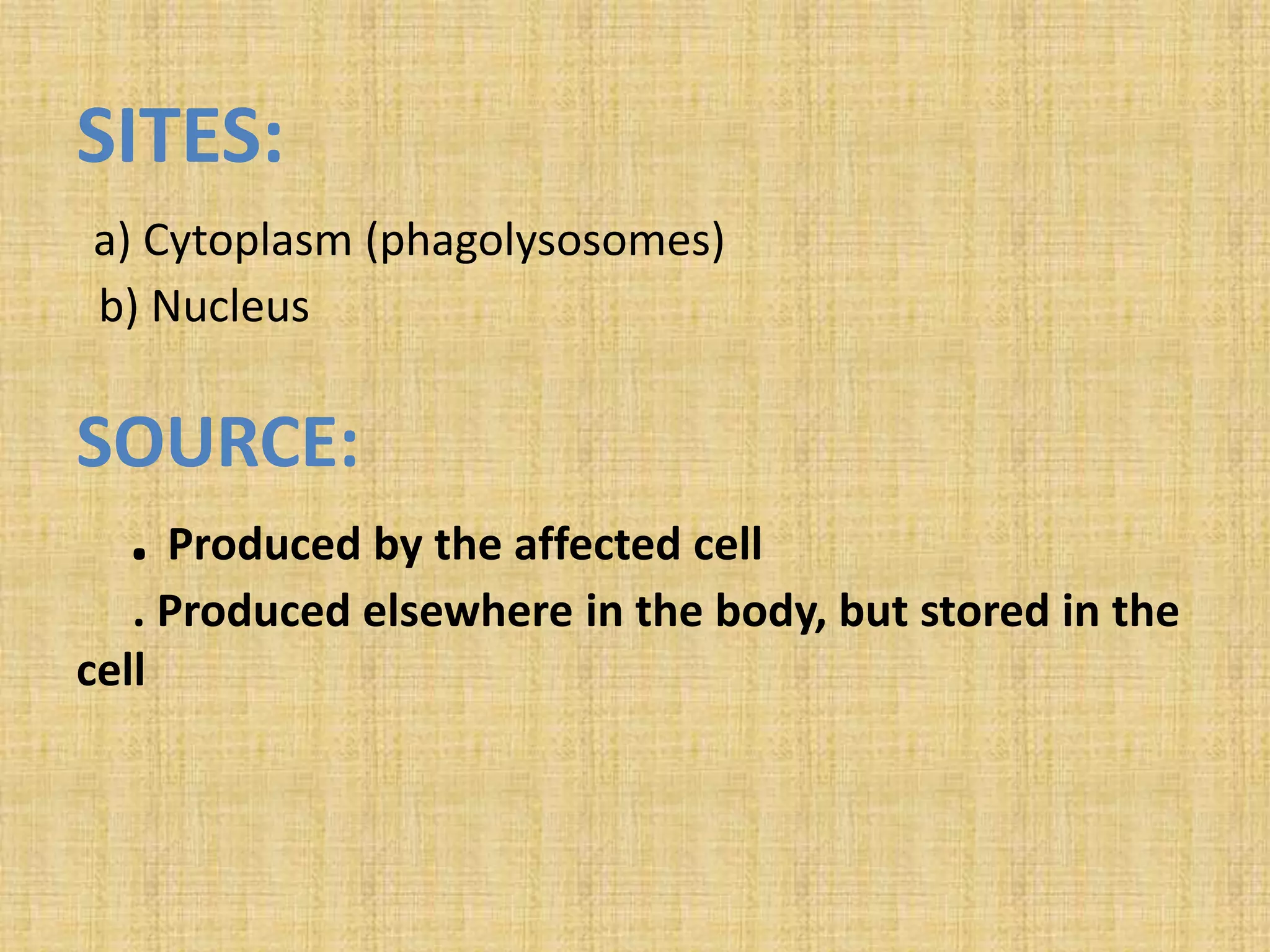 SITES:

a) Cytoplasm (phagolysosomes)

b) Nucleus

SOURCE:

. Produced by the affected cell

. Produced elsewhere in the body, but stored in the cell